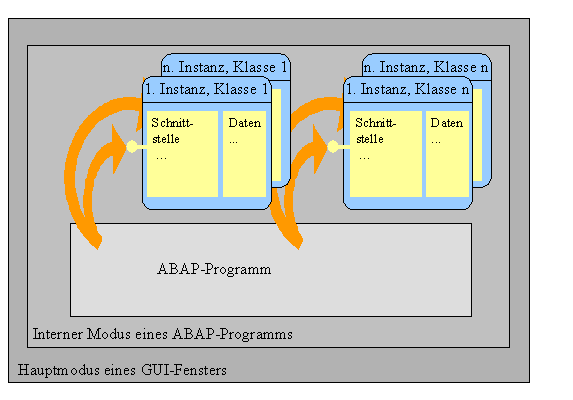 n. Instanz, Klasse 1

1. Instanz, Klasse 1

Schnittstelle
...

Daten
...

n. Instanz, Klasse n

1. Instanz, Klasse n

Schnittstelle
...

Daten
...

ABAP-Programm

Interner Modus eines ABAP-Programms

Hauptmodus eines GUI-Fensters